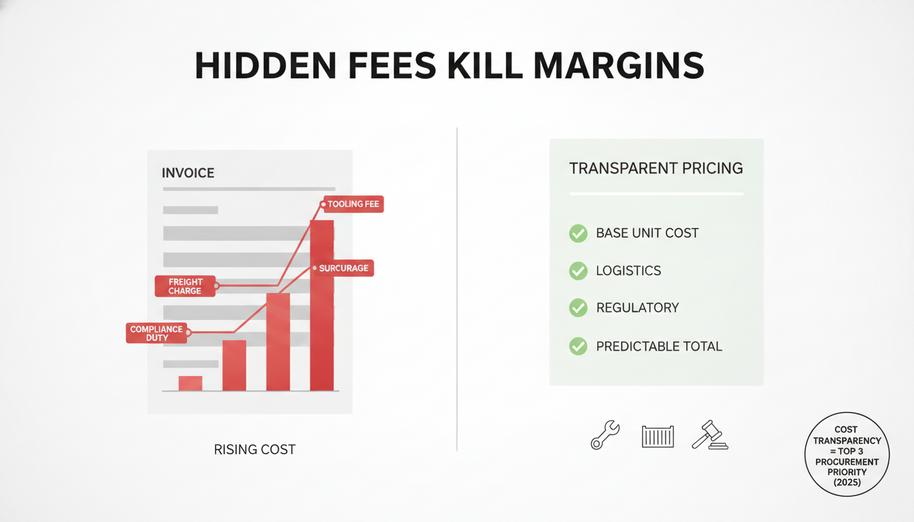 HIDDEN FEES KILL MARGINS

INVOICE

TOOLING FEE

SURCURAGE

FREIGHT CHARGE

COMPLIANCE DUTY

RISING COST

TRANSPARENT PRICING

BASE UNIT COST

LOGISTICS

REGULATORY

PREDICTABLE TOTAL

COST TRANSPARENCY = TOP 3 PROCUREMENT PRIORITY (2025)